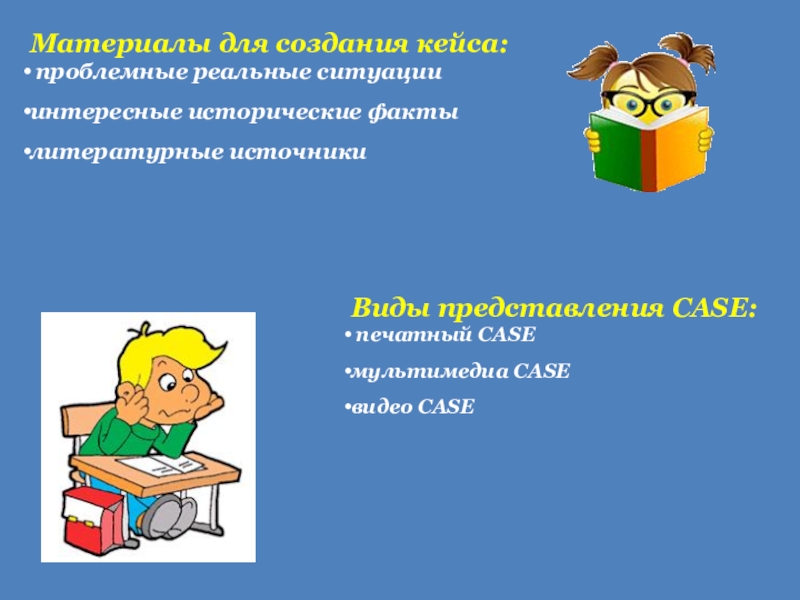 Материалы для создания кейса:

• проблемные реальные ситуации

•интересные исторические факты

•литературные источники

Виды представления CASE:

• печатный CASE

•мультимедиа CASE

•видео CASE